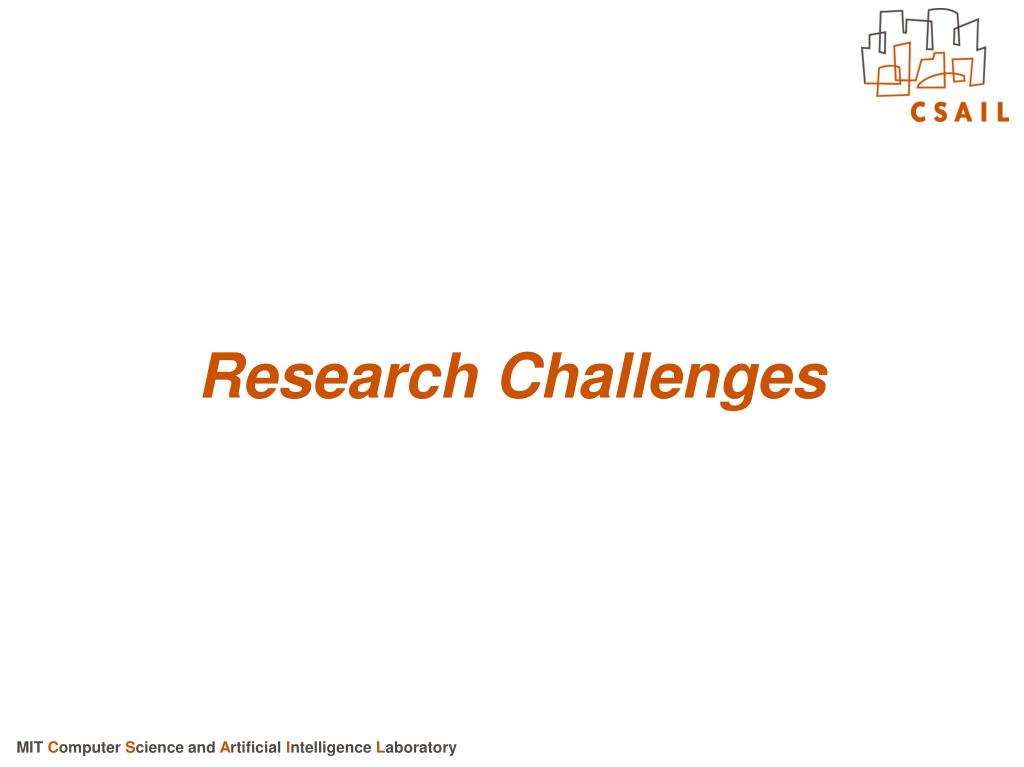 CSAIL

Research Challenges

MIT Computer Science and Artificial Intelligence Laboratory